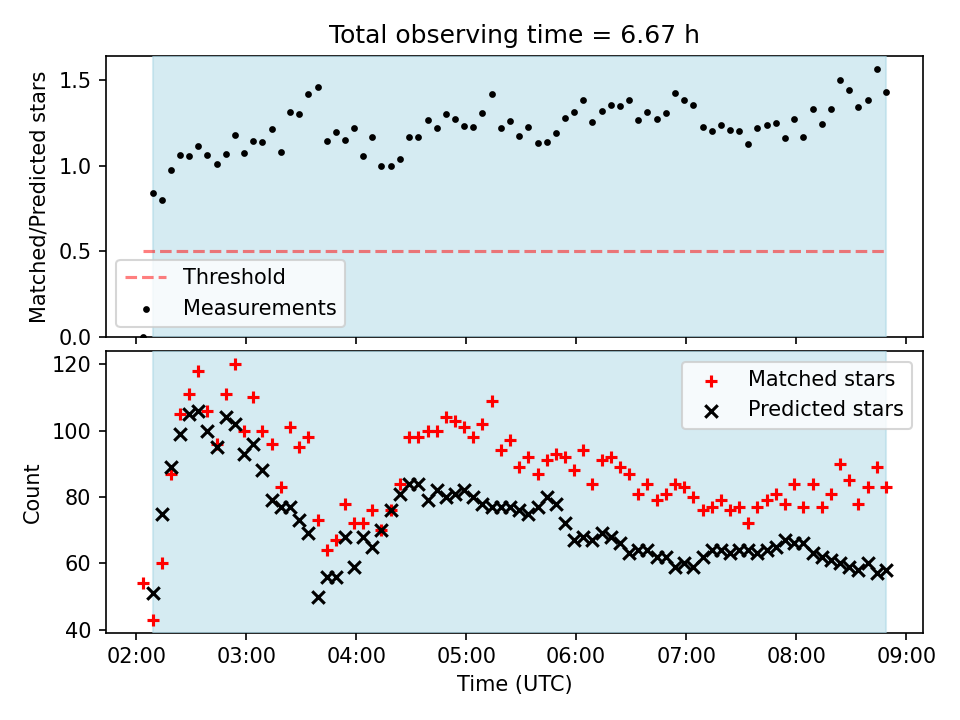 Total observing time = 6.67 h

Matched/Predicted stars

1.5
1.0
0.5
0.0

Threshold
Measurements

Count

120
100
80
60
40

Matched stars
Predicted stars

02:00 03:00 04:00 05:00 06:00 07:00 08:00 09:00

Time (UTC)